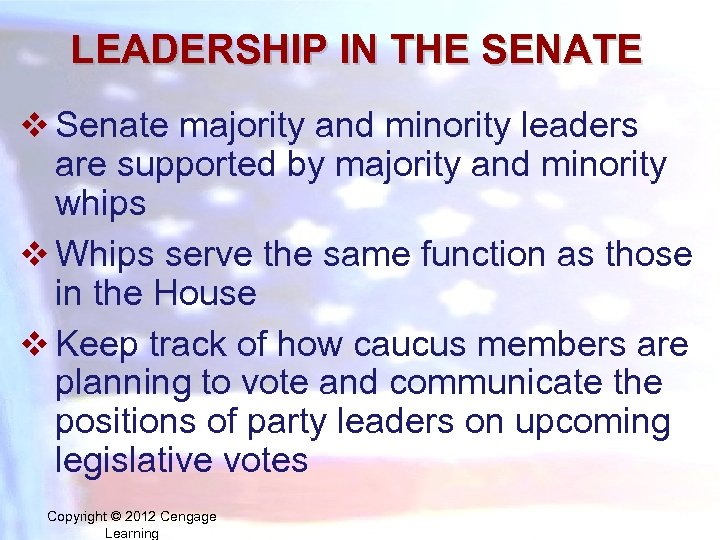 LEADERSHIP IN THE SENATE

❖ Senate majority and minority leaders are supported by majority and minority whips

❖ Whips serve the same function as those in the House

❖ Keep track of how caucus members are planning to vote and communicate the positions of party leaders on upcoming legislative votes

Copyright © 2012 Cengage Learning